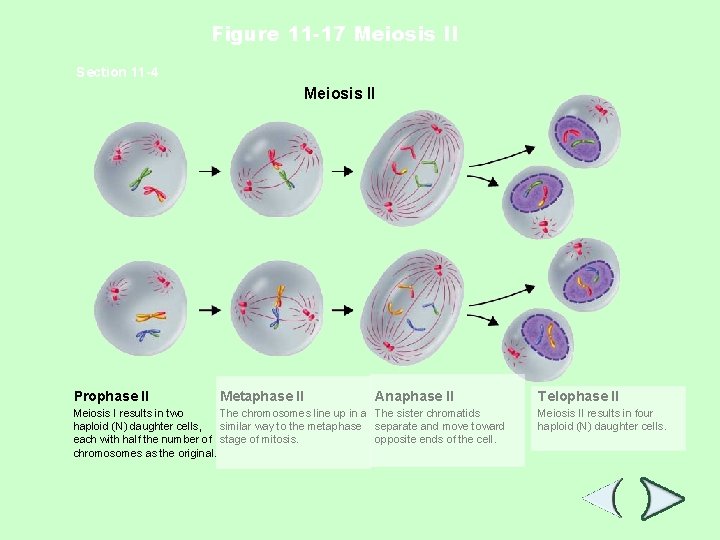 Figure 11-17 Meiosis II

Section 11-4

Meiosis II

Prophase II
Meiosis I results in two haploid (N) daughter cells, each with half the number of chromosomes as the original.

Metaphase II
The chromosomes line up in a similar way to the metaphase stage of mitosis.

Anaphase II
The sister chromatids separate and move toward opposite ends of the cell.

Telophase II
Meiosis II results in four haploid (N) daughter cells.